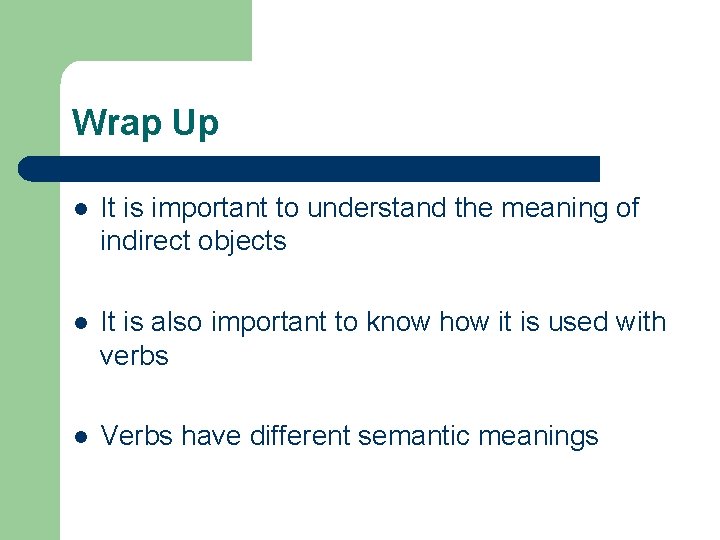 Wrap Up

- It is important to understand the meaning of indirect objects

- It is also important to know how it is used with verbs

- Verbs have different semantic meanings